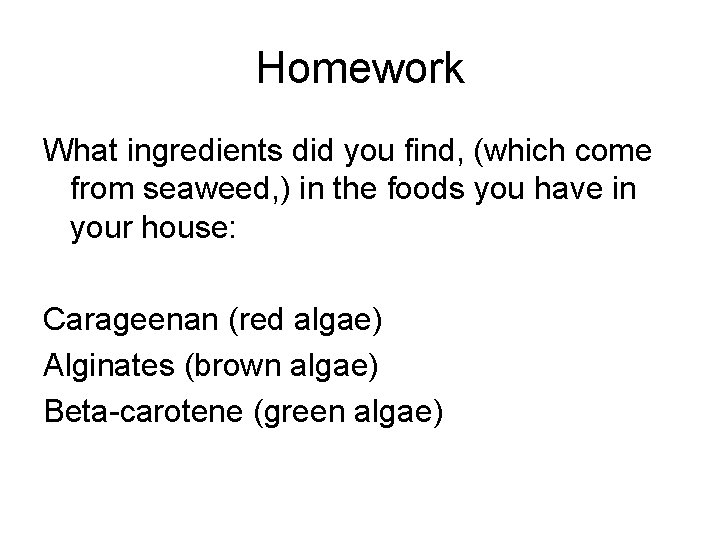 Homework

What ingredients did you find, (which come from seaweed,) in the foods you have in your house:

Carageenan (red algae)
Alginates (brown algae)
Beta-carotene (green algae)